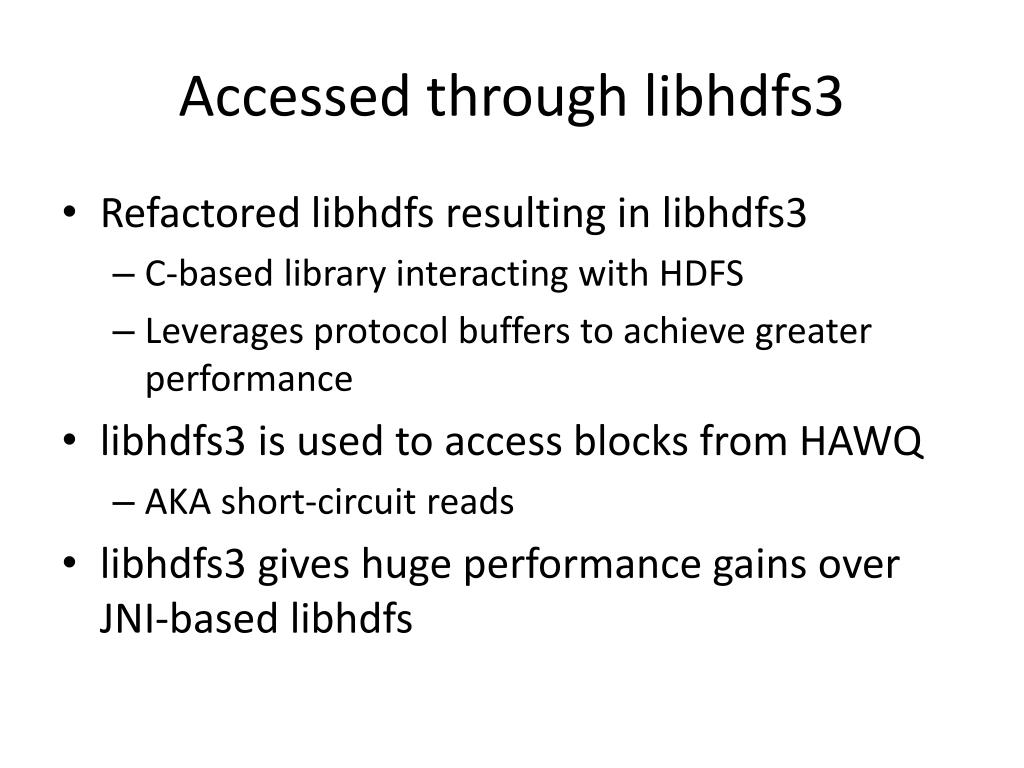 Accessed through libhdfs3

• Refactored libhdfs resulting in libhdfs3
– C-based library interacting with HDFS
– Leverages protocol buffers to achieve greater performance
• libhdfs3 is used to access blocks from HAWQ
– AKA short-circuit reads
• libhdfs3 gives huge performance gains over JNI-based libhdfs